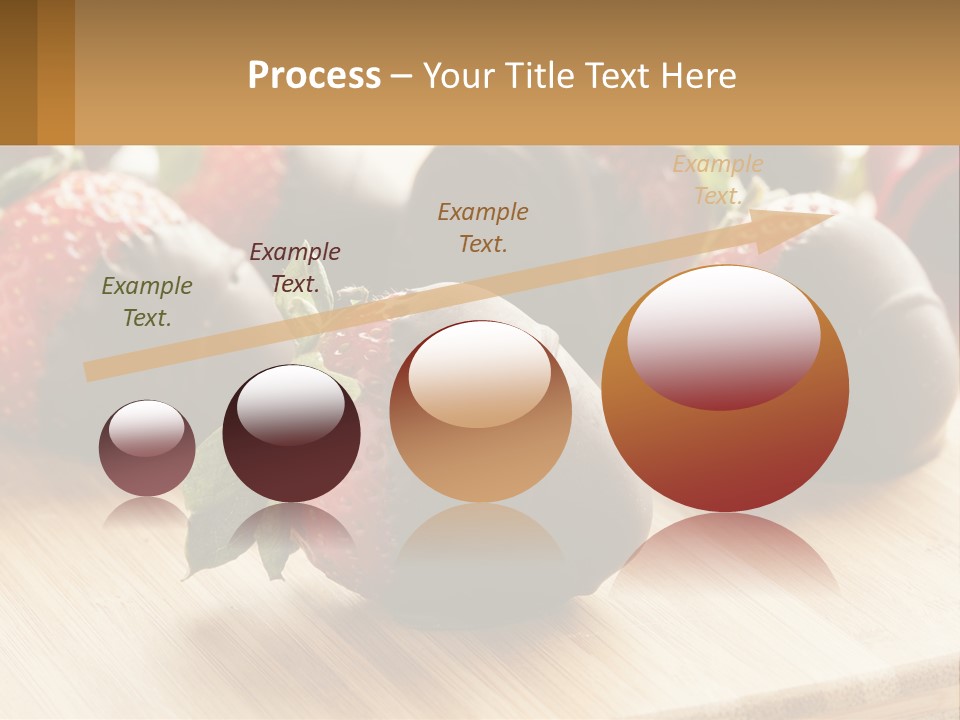 Process – Your Title Text Here

Example Text.

Example Text.

Example Text.

Example Text.